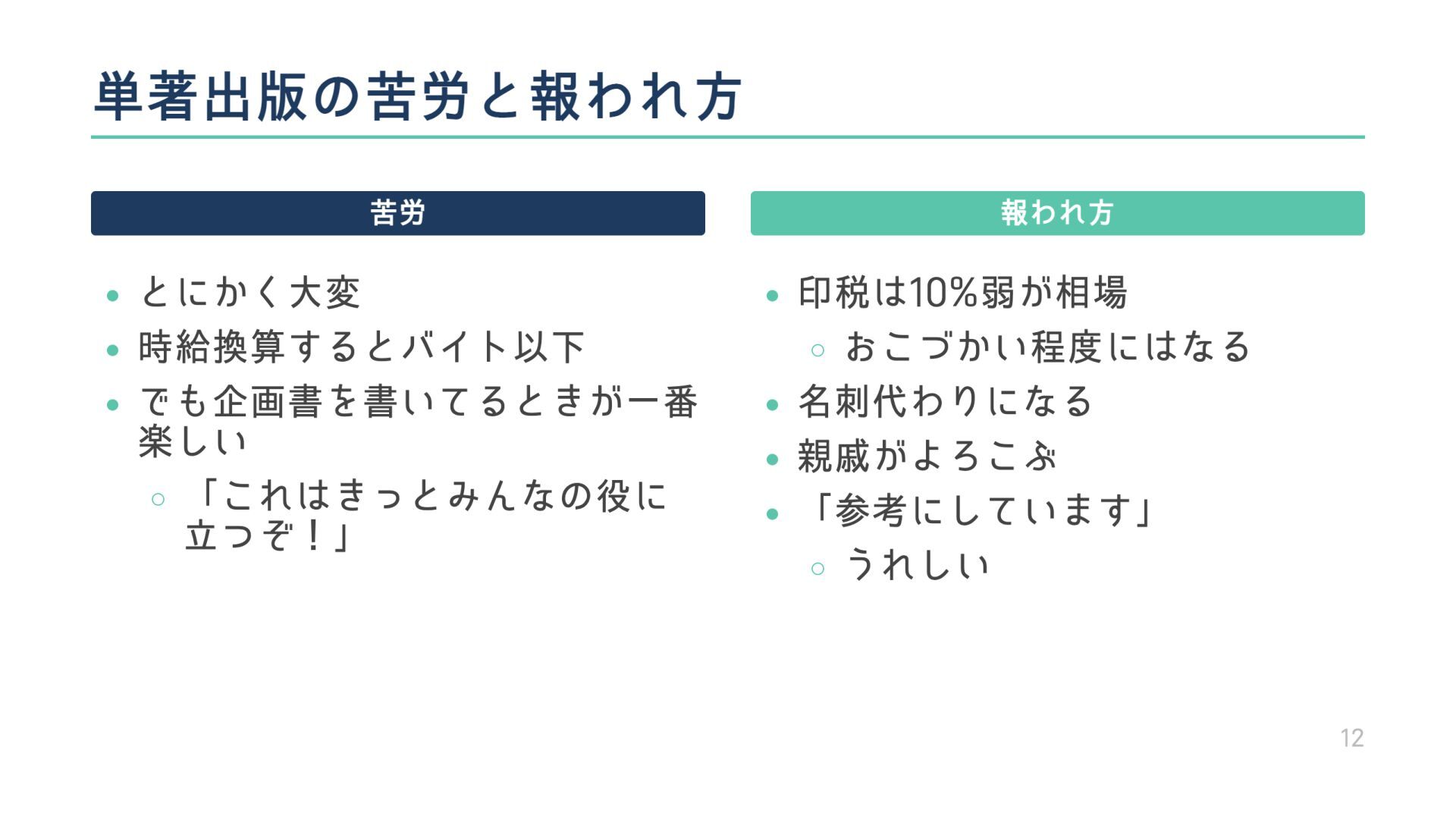 単著出版の苦労と報われ方

苦労

- とにかく大変
- 時給換算するとバイト以下
- でも企画書を書いてるときが一番楽しい
  - 「これはきっとみんなの役に立つぞ！」

報われ方

- 印税は10%弱が相場
  - おこづかい程度にはなる
- 名刺代わりになる
- 親戚がよろこぶ
- 「参考にしています」
  - うれしい

12